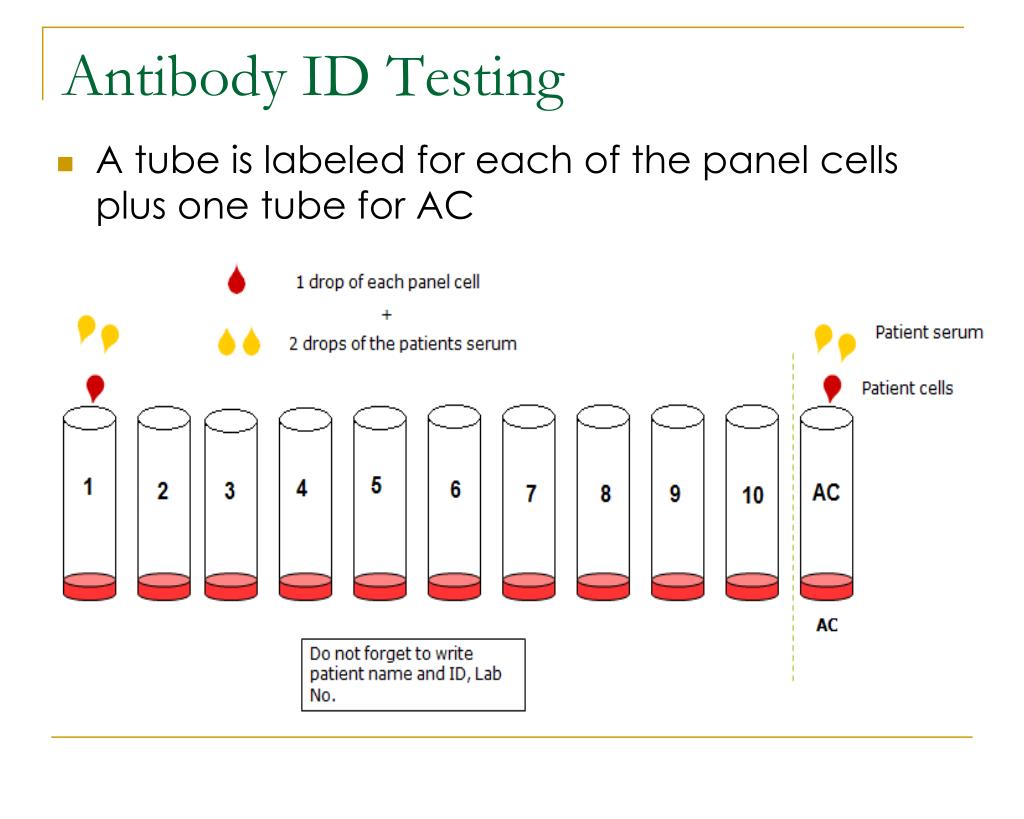 Antibody ID Testing

A tube is labeled for each of the panel cells plus one tube for AC

1 drop of each panel cell
+
2 drops of the patients serum

Patient serum

Patient cells

1 2 3 4 5 6 7 8 9 10 AC

AC

Do not forget to write patient name and ID, Lab No.